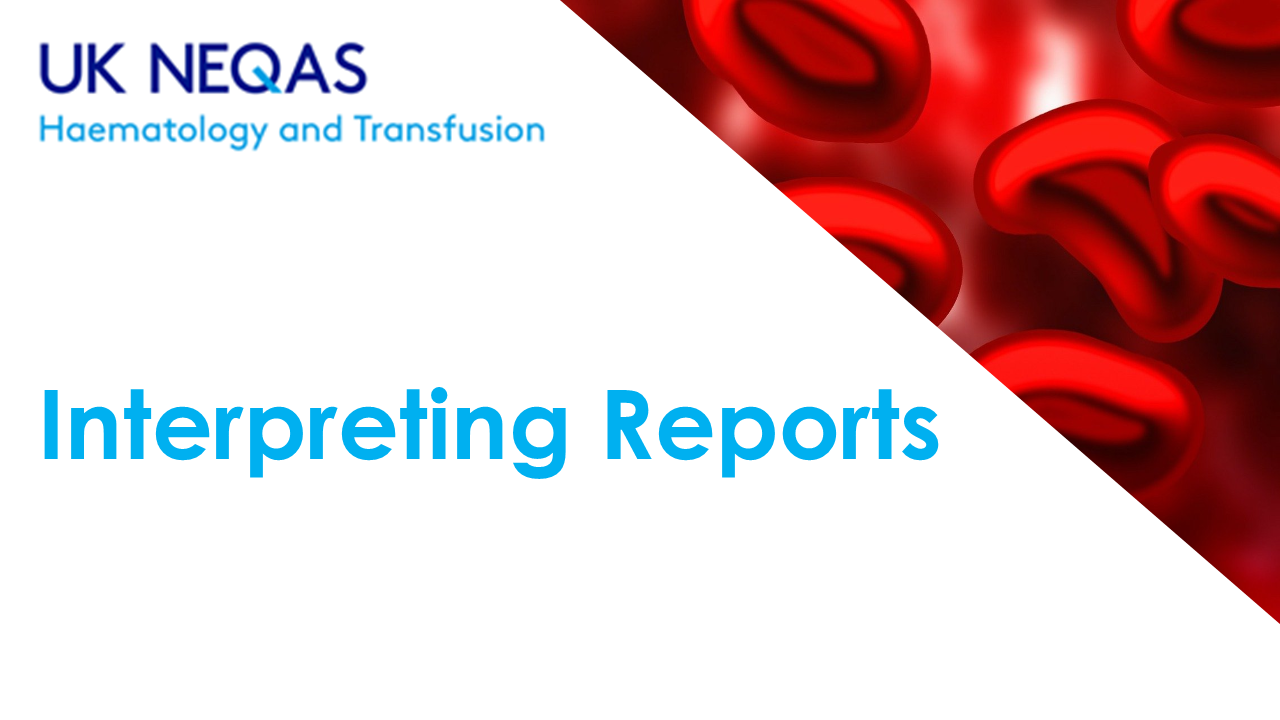 UK NEQAS
Haematology and Transfusion

Interpreting Reports